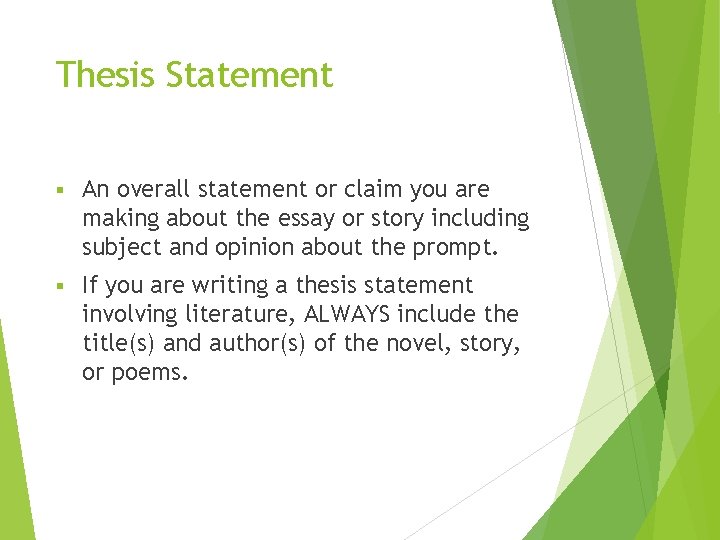 Thesis Statement

▪ An overall statement or claim you are making about the essay or story including subject and opinion about the prompt.

▪ If you are writing a thesis statement involving literature, ALWAYS include the title(s) and author(s) of the novel, story, or poems.